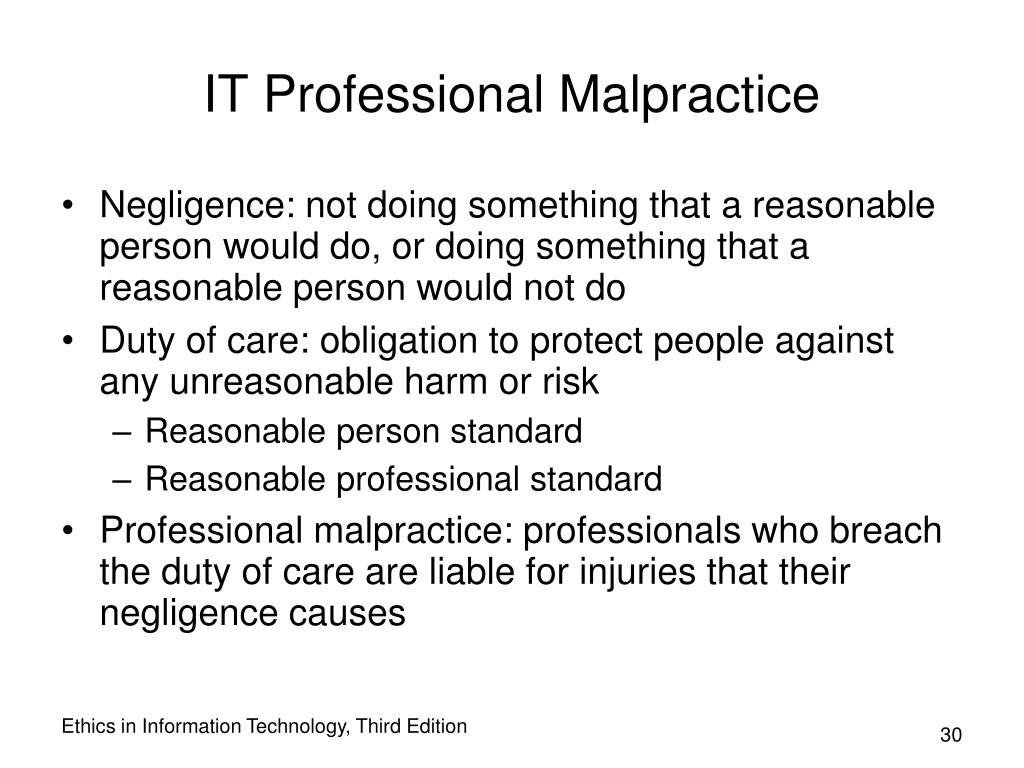 IT Professional Malpractice

• Negligence: not doing something that a reasonable person would do, or doing something that a reasonable person would not do
• Duty of care: obligation to protect people against any unreasonable harm or risk
– Reasonable person standard
– Reasonable professional standard
• Professional malpractice: professionals who breach the duty of care are liable for injuries that their negligence causes

Ethics in Information Technology, Third Edition

30